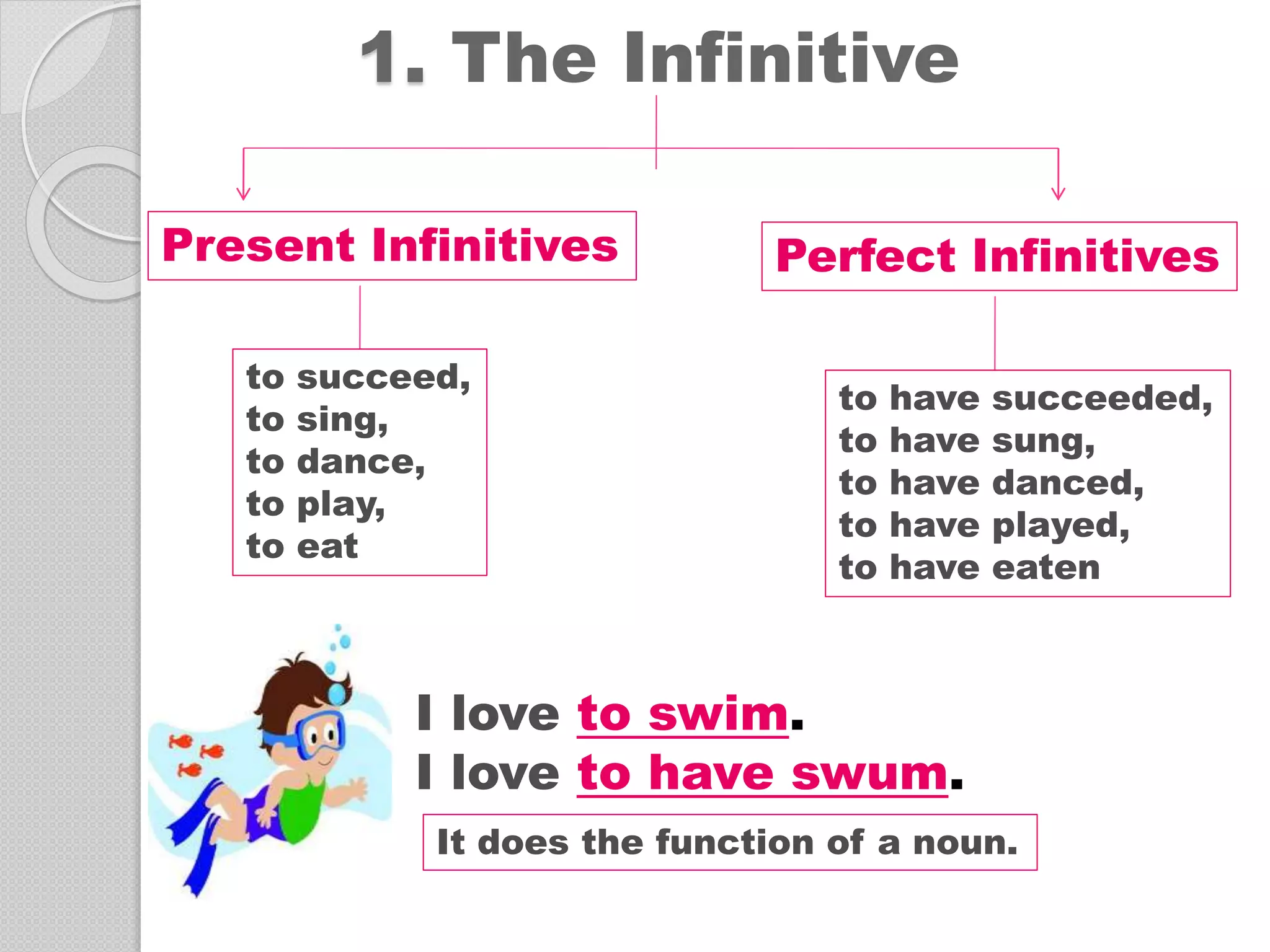 1. The Infinitive

Present Infinitives

to succeed,
to sing,
to dance,
to play,
to eat

Perfect Infinitives

to have succeeded,
to have sung,
to have danced,
to have played,
to have eaten

I love to swim.
I love to have swum.

It does the function of a noun.